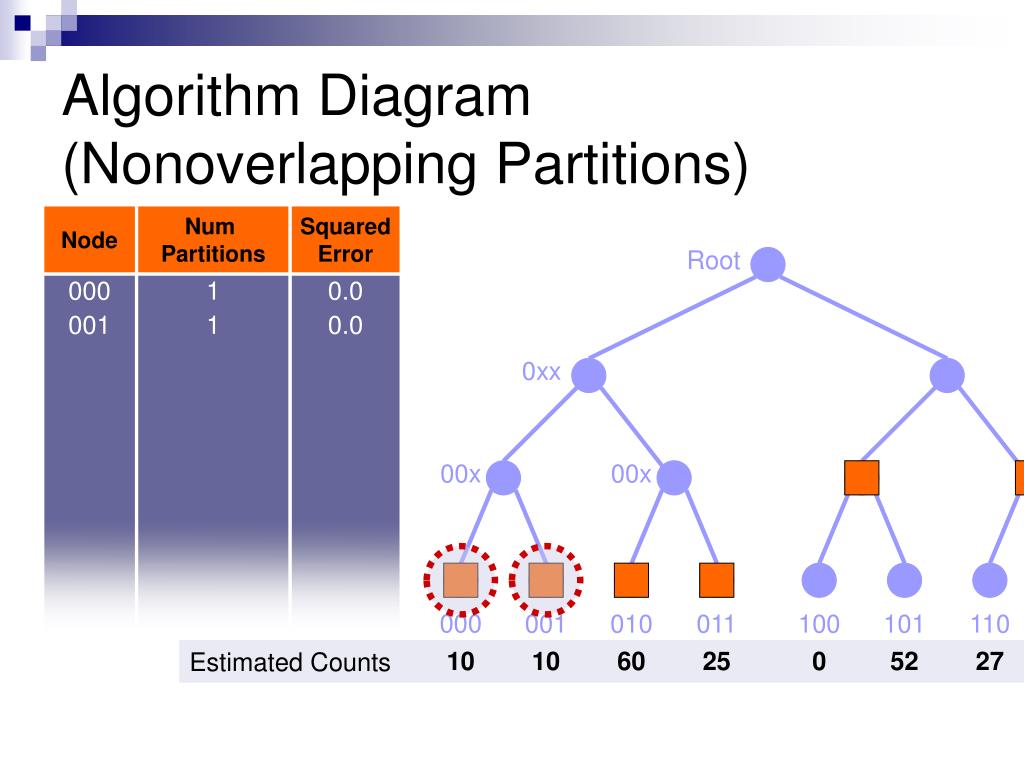 Algorithm Diagram (Nonoverlapping Partitions)

| Node | Num Partitions | Squared Error |
|---|---|---|
| 000 | 1 | 0.0 |
| 001 | 1 | 0.0 |

Root

0xx

00x

00x

000 001 010 011 100 101 110

| Estimated Counts | 10 | 10 | 60 | 25 | 0 | 52 | 27 |
|---|---|---|---|---|---|---|---|